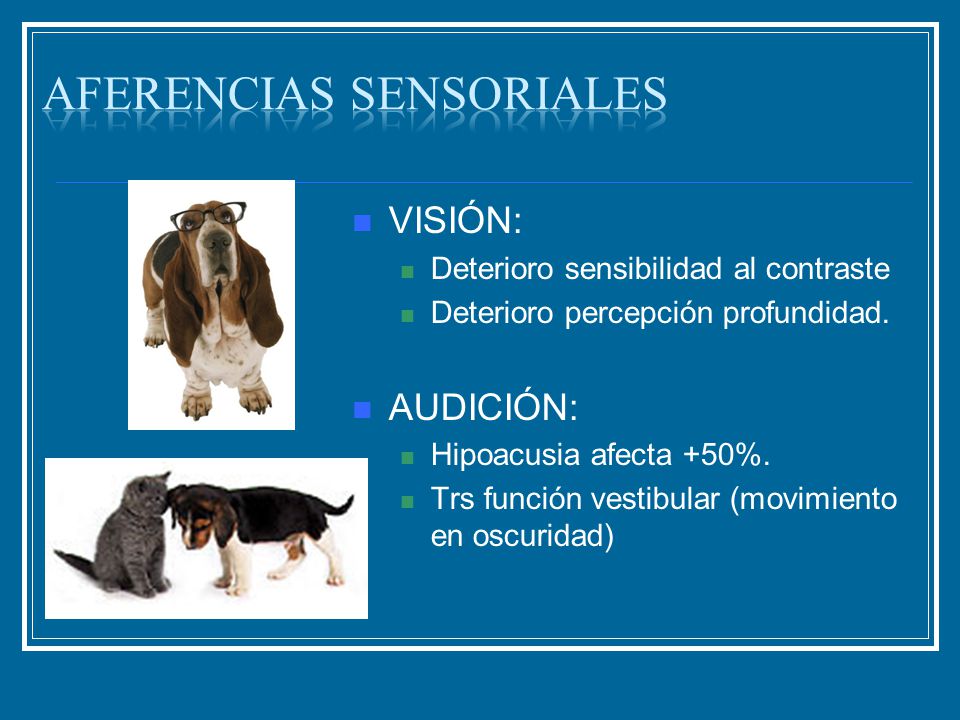 AFERENCIAS SENSORIALES

VISIÓN:

Deterioro sensibilidad al contraste

Deterioro percepción profundidad.

AUDICIÓN:

Hipoacusia afecta +50%.

Trs función vestibular (movimiento en oscuridad)